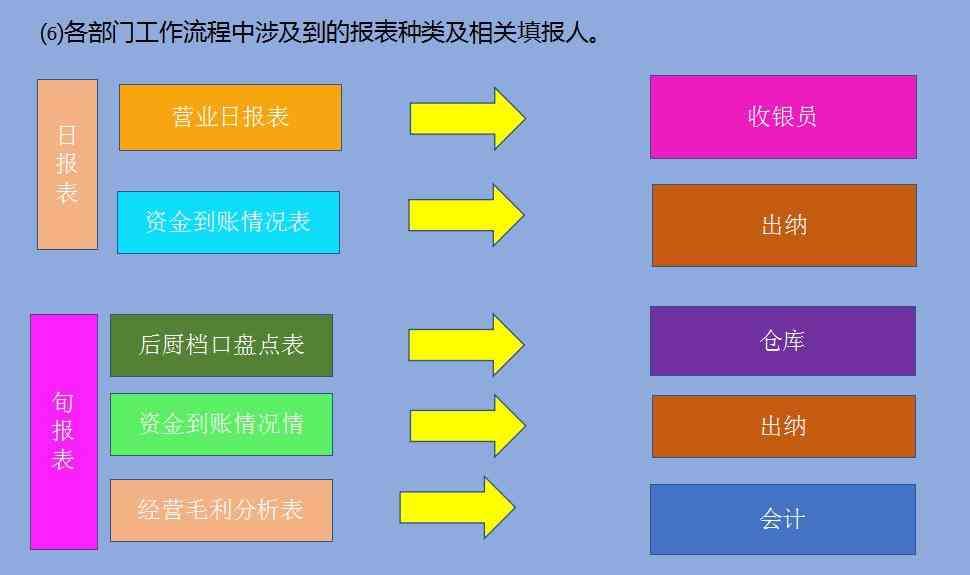 ⑹各部门工作流程中涉及到的报表种类及相关填报人。

日报表

营业日报表

收银员

资金到账情况表

出纳

旬报表

后厨档口盘点表

仓库

资金到账情况情

出纳

经营毛利分析表

会计